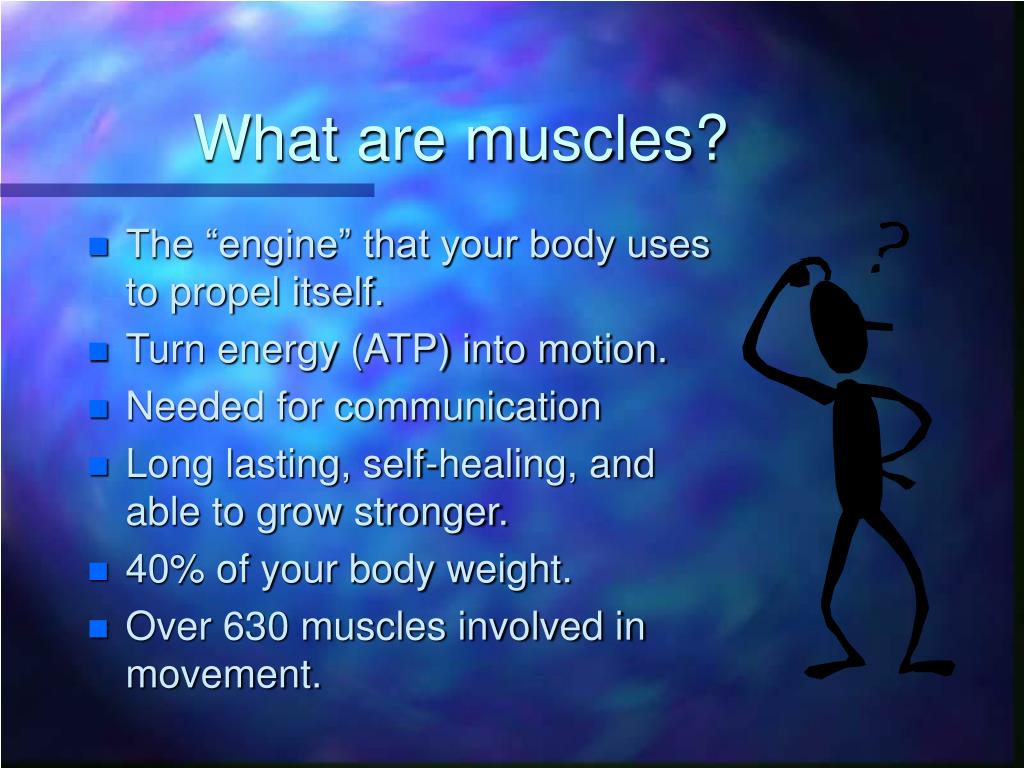 What are muscles?

- The “engine” that your body uses to propel itself.
- Turn energy (ATP) into motion.
- Needed for communication
- Long lasting, self-healing, and able to grow stronger.
- 40% of your body weight.
- Over 630 muscles involved in movement.

?